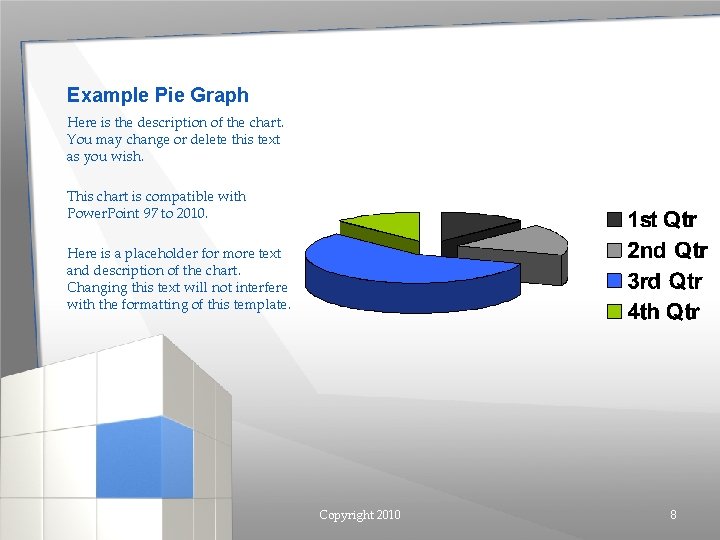 Example Pie Graph

Here is the description of the chart. You may change or delete this text as you wish.

This chart is compatible with PowerPoint 97 to 2010.

Here is a placeholder for more text and description of the chart. Changing this text will not interfere with the formatting of this template.

1st Qtr
2nd Qtr
3rd Qtr
4th Qtr

Copyright 2010

8